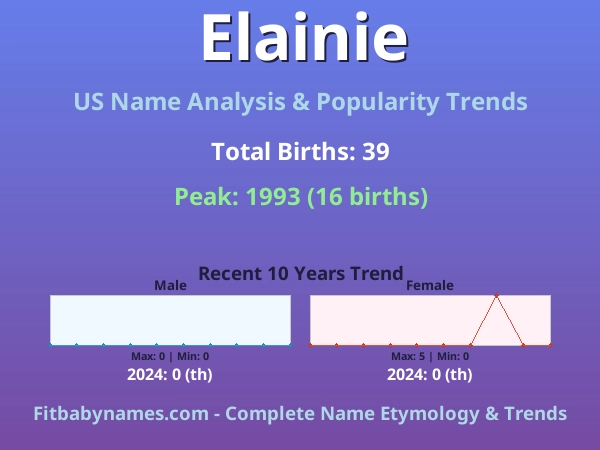 Elainie

US Name Analysis & Popularity Trends

Total Births: 39

Peak: 1993 (16 births)

Recent 10 Years Trend

Male

Max: 0 | Min: 0

2024: 0 (th)

Female

Max: 5 | Min: 0

2024: 0 (th)

Fitbabynames.com - Complete Name Etymology & Trends